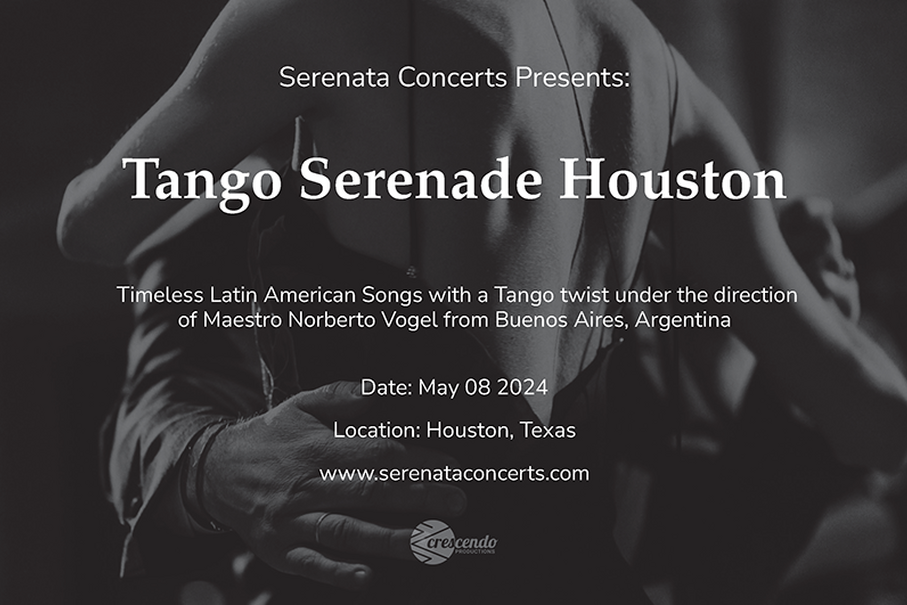 Serenata Concerts Presents:

Tango Serenade Houston

Timeless Latin American Songs with a Tango twist under the direction of Maestro Norberto Vogel from Buenos Aires, Argentina

Date: May 08 2024

Location: Houston, Texas

www.serenataconcerts.com

crescendo
PRODUCTIONS